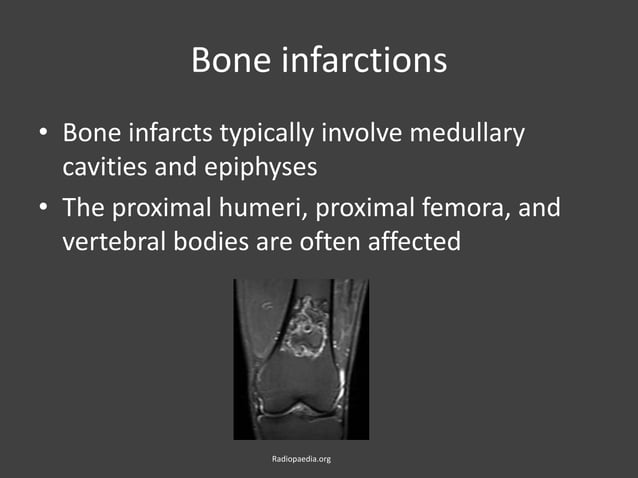 Bone infarctions

• Bone infarcts typically involve medullary cavities and epiphyses
• The proximal humeri, proximal femora, and vertebral bodies are often affected

Radiopaedia.org